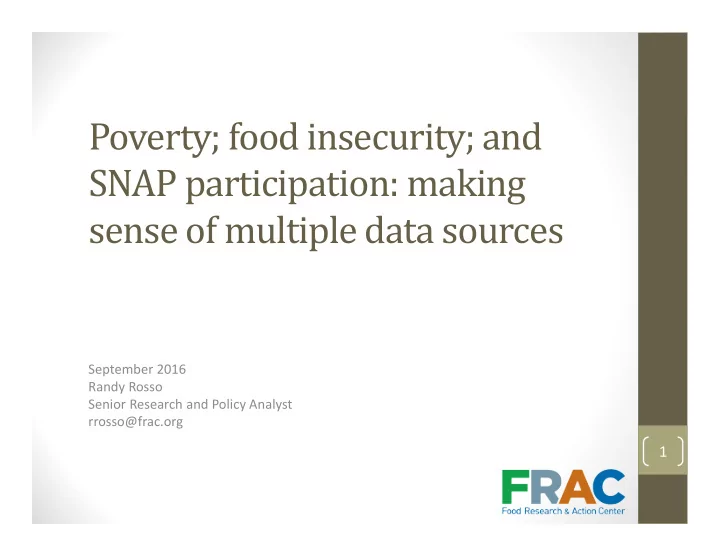 Poverty; food insecurity; and SNAP participation: making sense of multiple data sources

September 2016
Randy Rosso
Senior Research and Policy Analyst
rrosso@frac.org

1

FRAC
Food Research & Action Center